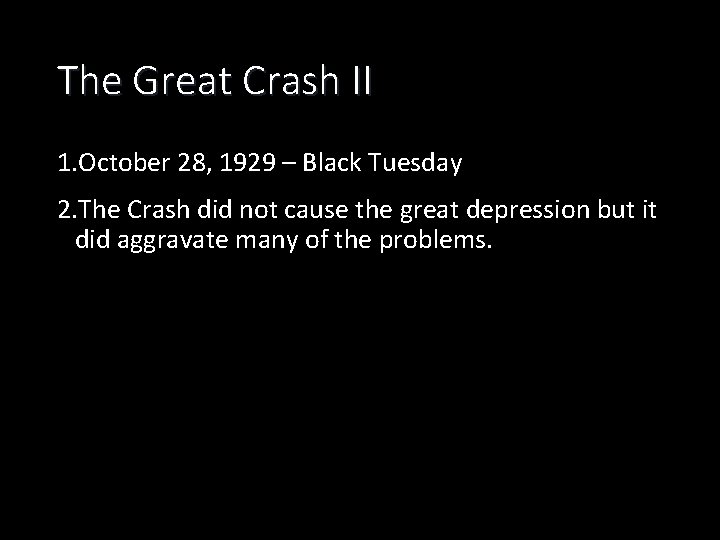 The Great Crash II

1.October 28, 1929 – Black Tuesday

2.The Crash did not cause the great depression but it did aggravate many of the problems.